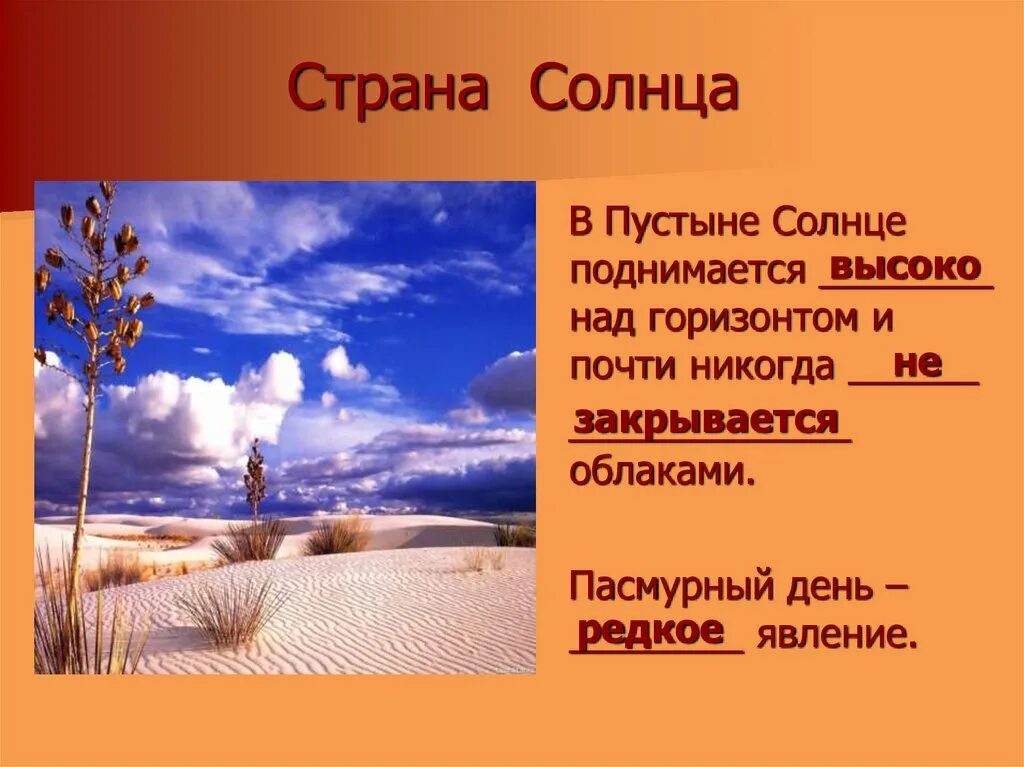 Страна Солнца

В Пустыне Солнце поднимается высоко над горизонтом и почти никогда не закрывается облаками.

Пасмурный день – редкое явление.